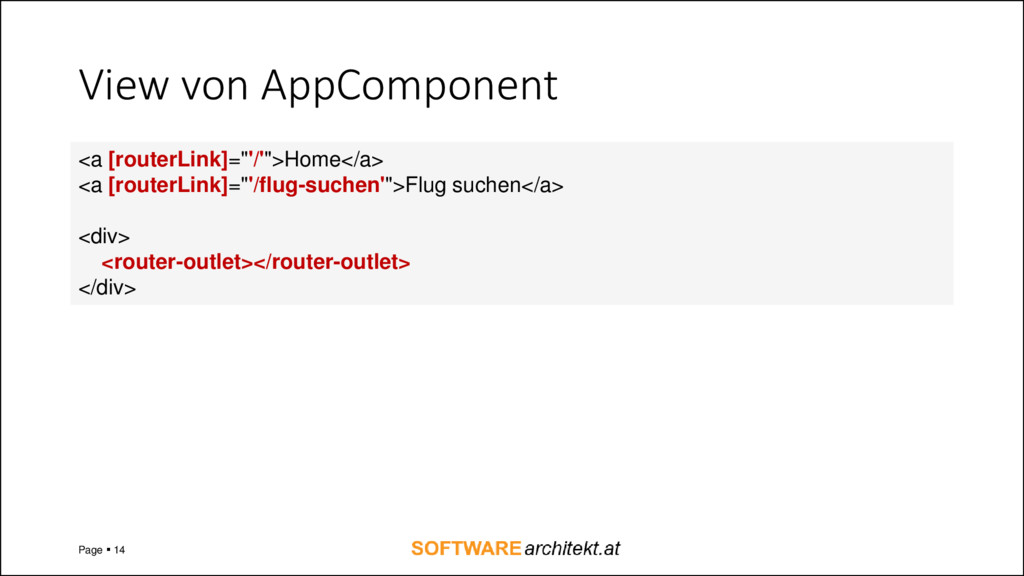 View von AppComponent

<a [routerLink]="'/'">Home</a>
<a [routerLink]="'/flug-suchen'">Flug suchen</a>

<div>
<router-outlet></router-outlet>
</div>

Page ▪ 14

SOFTWAREarchitekt.at